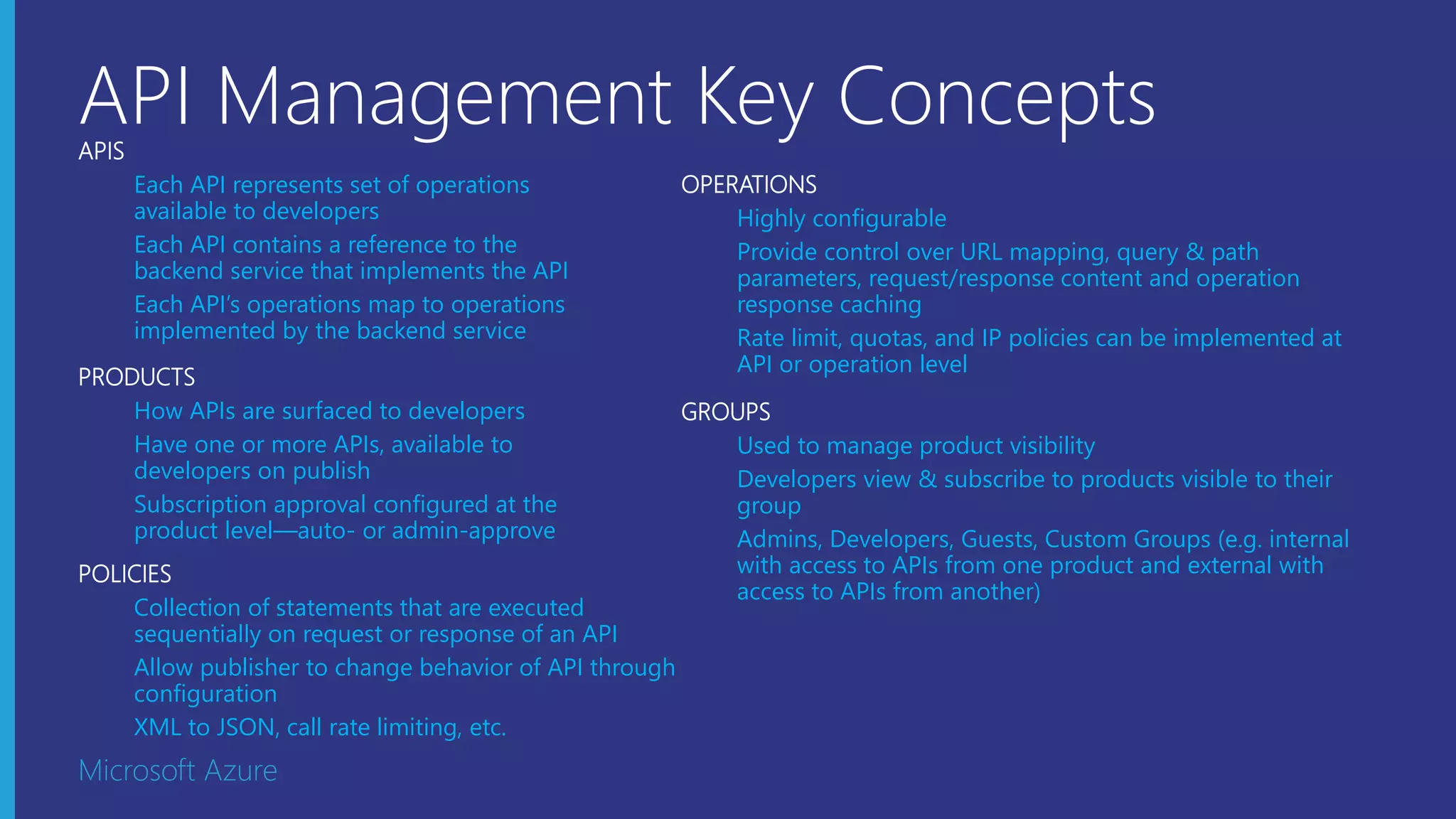 API Management Key Concepts

APIS

Each API represents set of operations available to developers

Each API contains a reference to the backend service that implements the API

Each API's operations map to operations implemented by the backend service

PRODUCTS

How APIs are surfaced to developers

Have one or more APIs, available to developers on publish

Subscription approval configured at the product level—auto- or admin-approve

POLICIES

Collection of statements that are executed sequentially on request or response of an API

Allow publisher to change behavior of API through configuration

XML to JSON, call rate limiting, etc.

OPERATIONS

Highly configurable

Provide control over URL mapping, query & path parameters, request/response content and operation response caching

Rate limit, quotas, and IP policies can be implemented at API or operation level

GROUPS

Used to manage product visibility

Developers view & subscribe to products visible to their group

Admins, Developers, Guests, Custom Groups (e.g. internal with access to APIs from one product and external with access to APIs from another)

Microsoft Azure